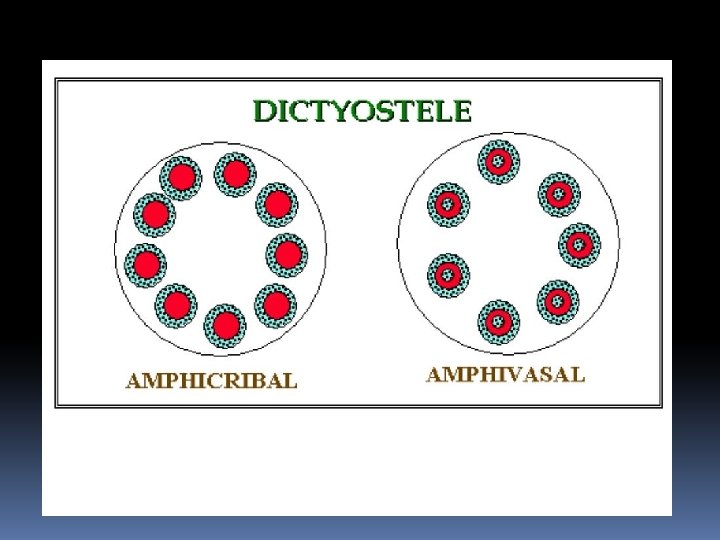 DICTYOSTELE

AMPHICRIBAL

AMPHIVASAL